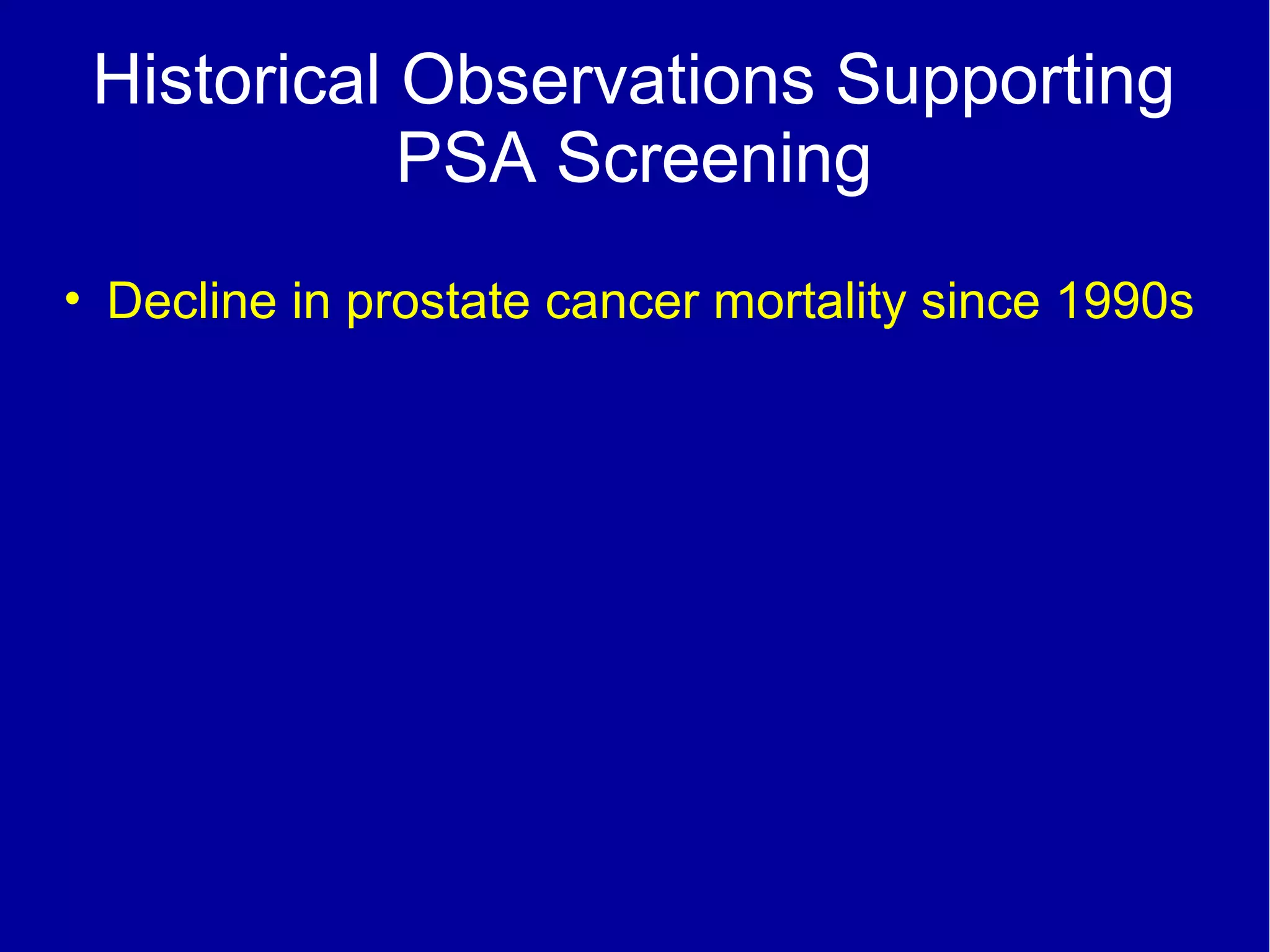 Historical Observations Supporting PSA Screening

• Decline in prostate cancer mortality since 1990s